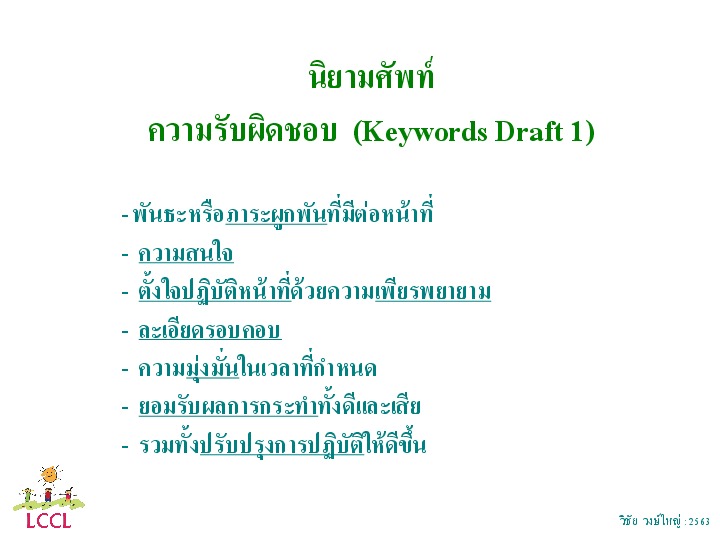 นิยามศัพท์

ความรับผิดชอบ (Keywords Draft 1)

- พันธะหรือภาระผูกพันที่มีต่อหน้าที่
- ความสนใจ
- ตั้งใจปฏิบัติหน้าที่ด้วยความเพียรพยายาม
- ละเอียดรอบคอบ
- ความมุ่งมั่นในเวลาที่กำหนด
- ยอมรับผลการกระทำทั้งดีและเสีย
- รวมทั้งปรับปรุงการปฏิบัติให้ดีขึ้น

LCCL

วิชัย วงษ์ใหญ่ : 2563